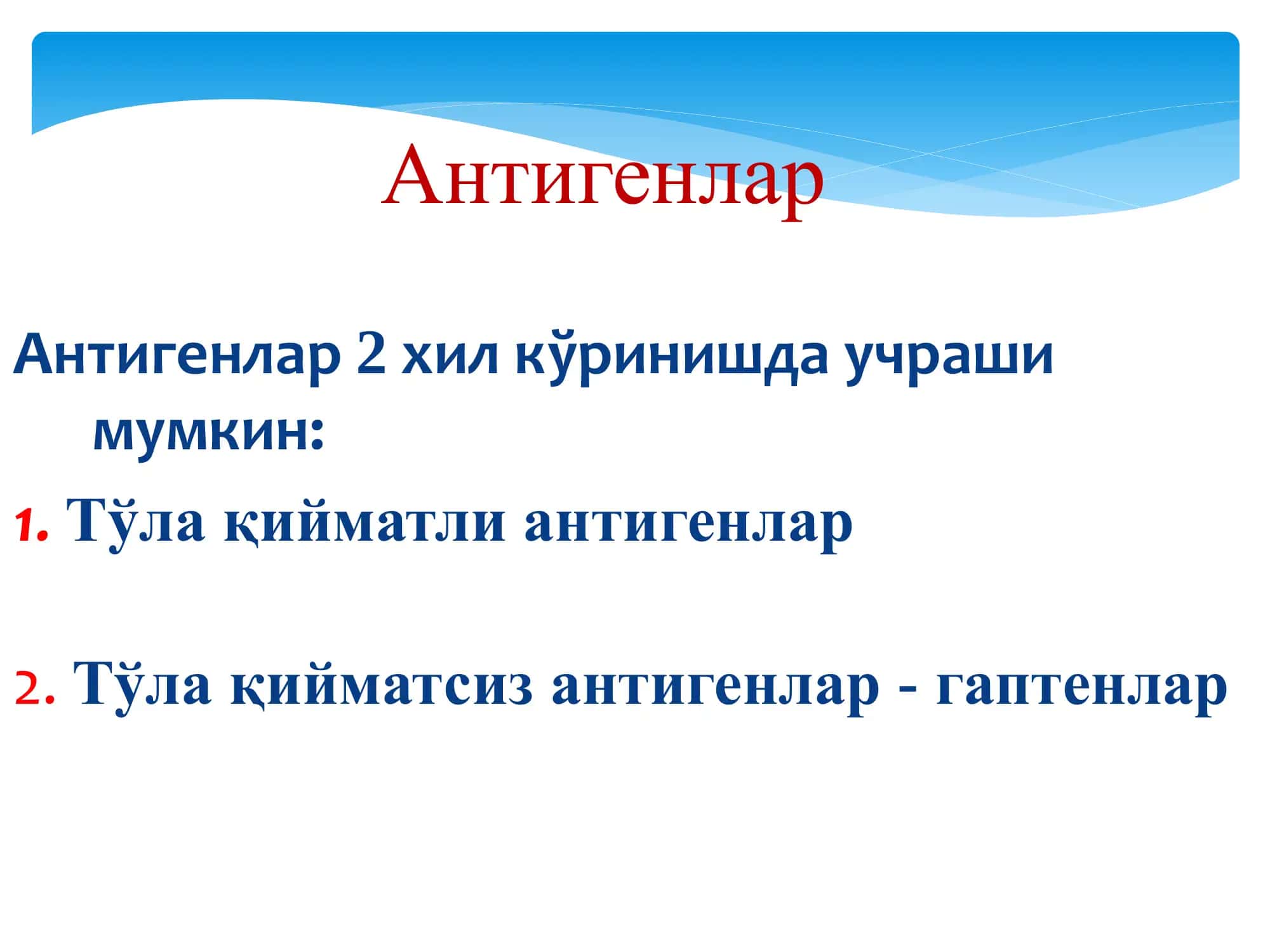 Антигенлар

Антигенлар 2 хил кўринишда учраши мумкин:

1. Тўла қийматли антигенлар

2. Тўла қийматсиз антигенлар - гаптенлар